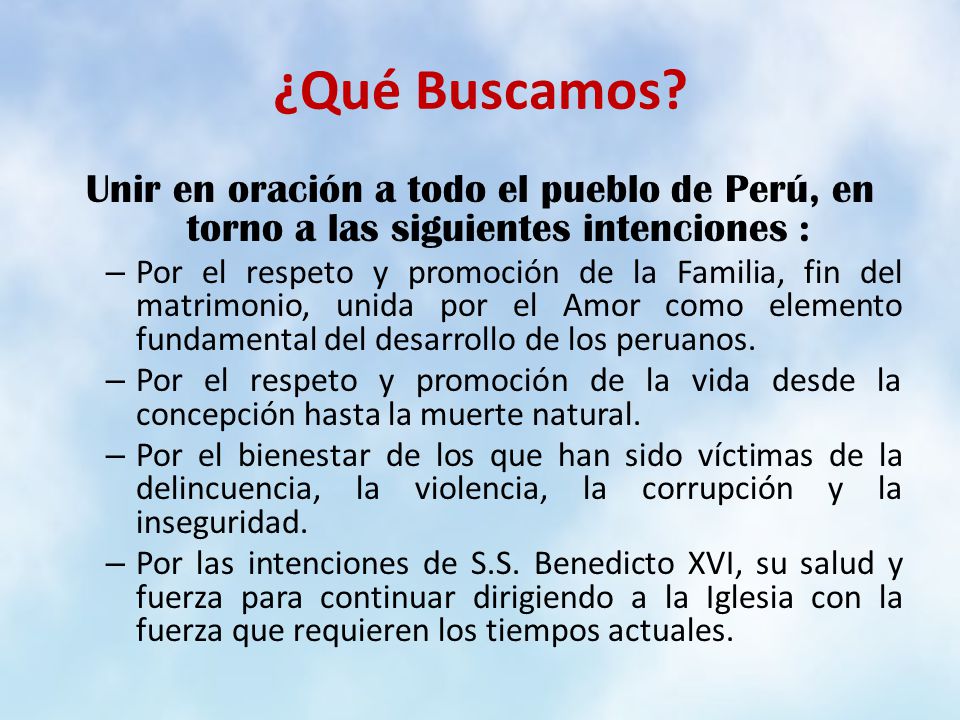 ¿Qué Buscamos?

Unir en oración a todo el pueblo de Perú, en torno a las siguientes intenciones :

– Por el respeto y promoción de la Familia, fin del matrimonio, unida por el Amor como elemento fundamental del desarrollo de los peruanos.
– Por el respeto y promoción de la vida desde la concepción hasta la muerte natural.
– Por el bienestar de los que han sido víctimas de la delincuencia, la violencia, la corrupción y la inseguridad.
– Por las intenciones de S.S. Benedicto XVI, su salud y fuerza para continuar dirigiendo a la Iglesia con la fuerza que requieren los tiempos actuales.